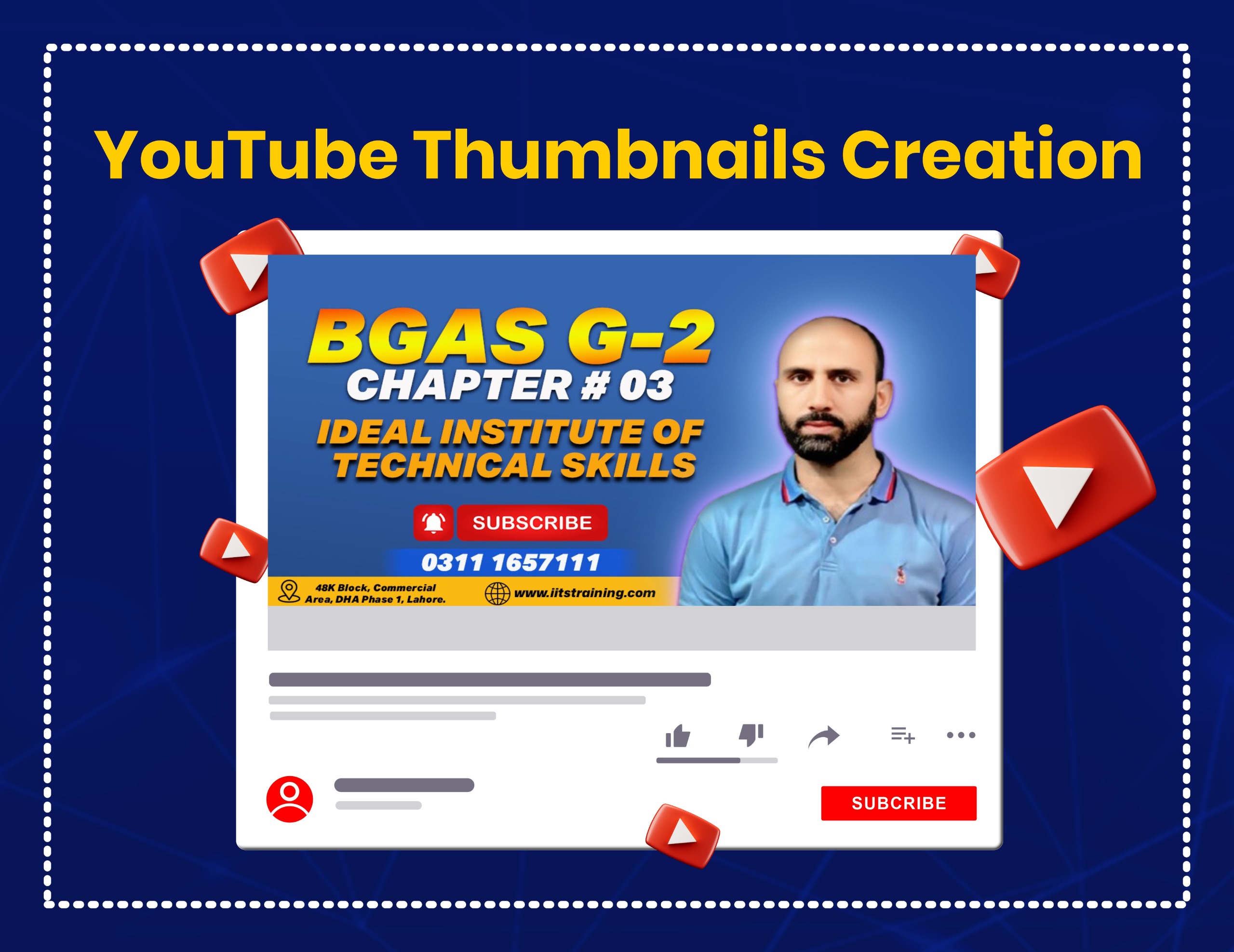 YouTube Thumbnails Creation

BGAS G-2
CHAPTER # 03
IDEAL INSTITUTE OF TECHNICAL SKILLS

SUBSCRIBE

0311 1657111

48K Block, Commercial Area, DHA Phase 1, Lahore.

www.iitstraining.com

SUBCRIBE